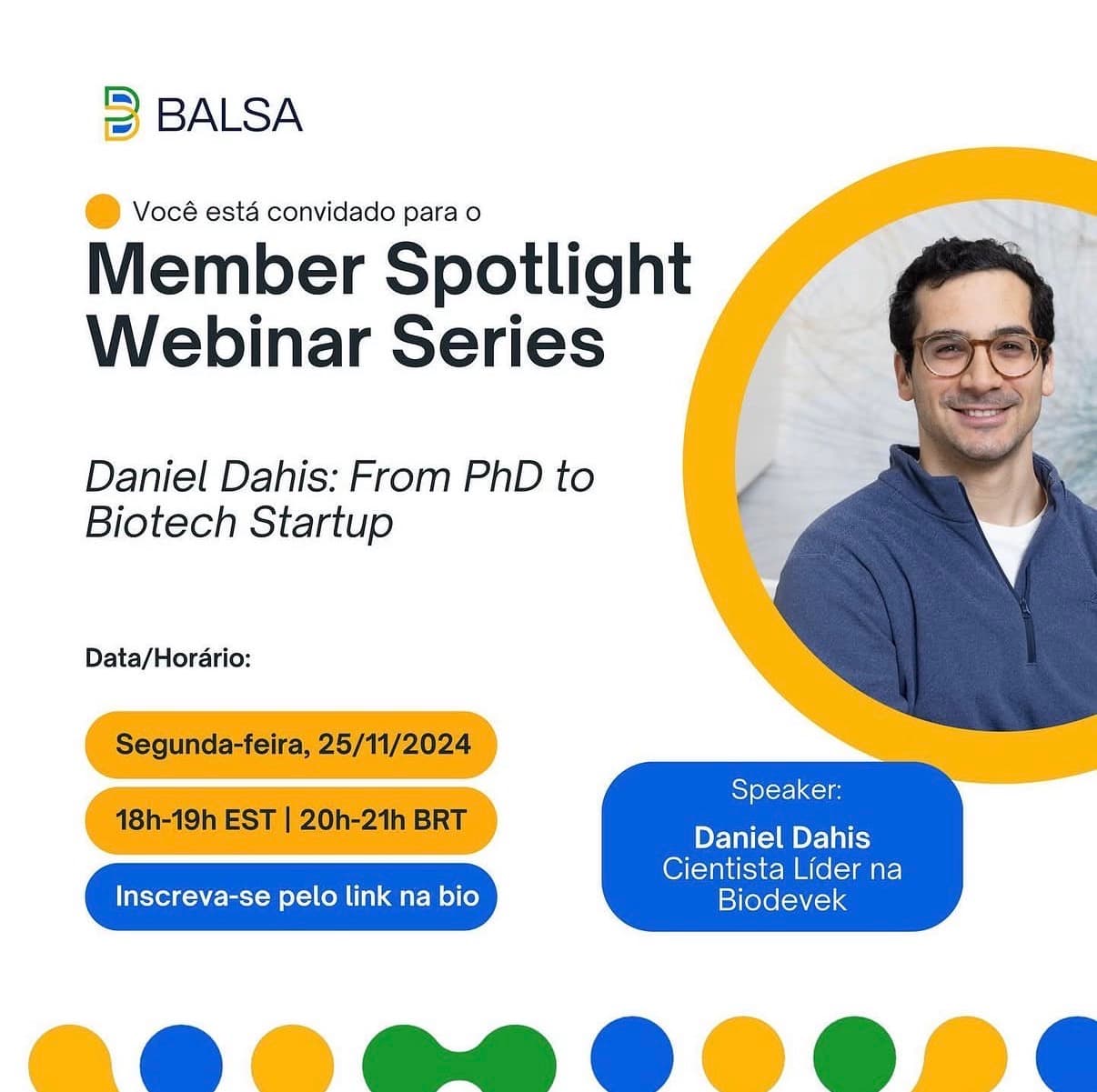 BALSA

Você está convidado para o

Member Spotlight Webinar Series

Daniel Dahis: From PhD to Biotech Startup

Data/Horário:

Segunda-feira, 25/11/2024

18h-19h EST | 20h-21h BRT

Inscreva-se pelo link na bio

Speaker:
Daniel Dahis
Cientista Líder na Biodevek